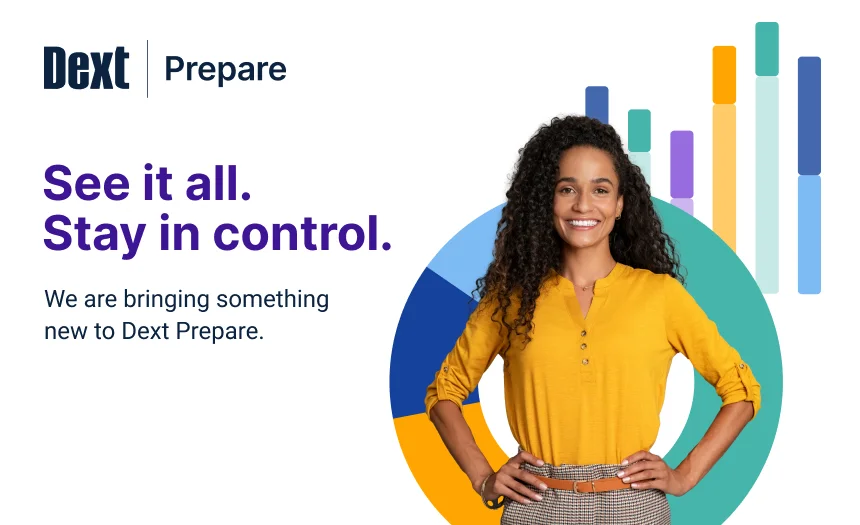 Dext | Prepare

See it all.
Stay in control.

We are bringing something new to Dext Prepare.